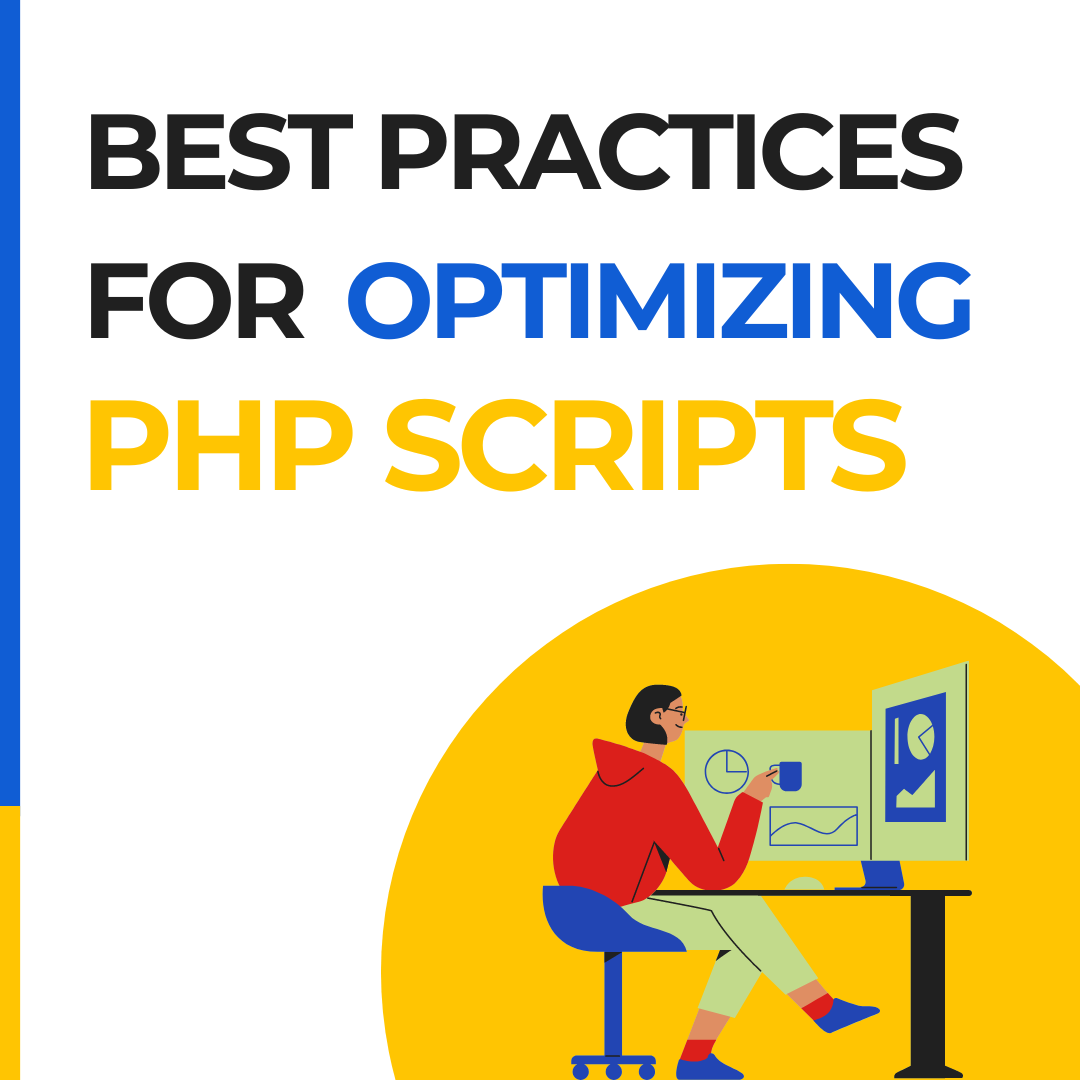 BEST PRACTICES FOR OPTIMIZING PHP SCRIPTS